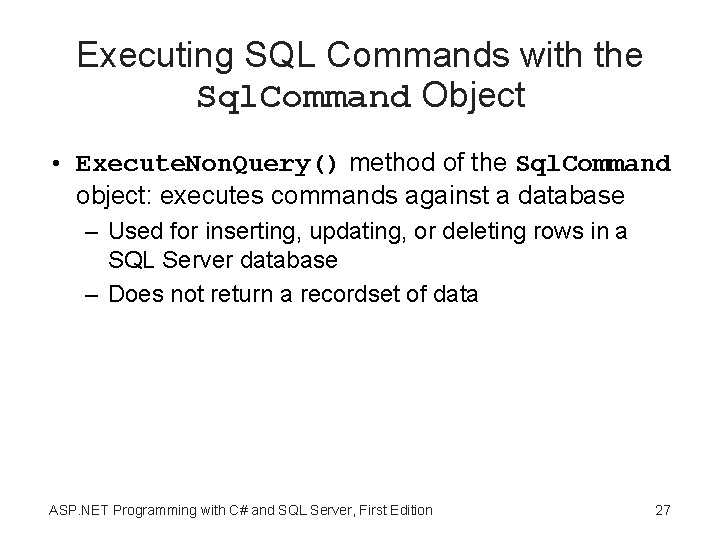 Executing SQL Commands with the SqlCommand Object

• ExecuteNonQuery() method of the SqlCommand object: executes commands against a database

– Used for inserting, updating, or deleting rows in a SQL Server database

– Does not return a recordset of data

ASP.NET Programming with C# and SQL Server, First Edition

27